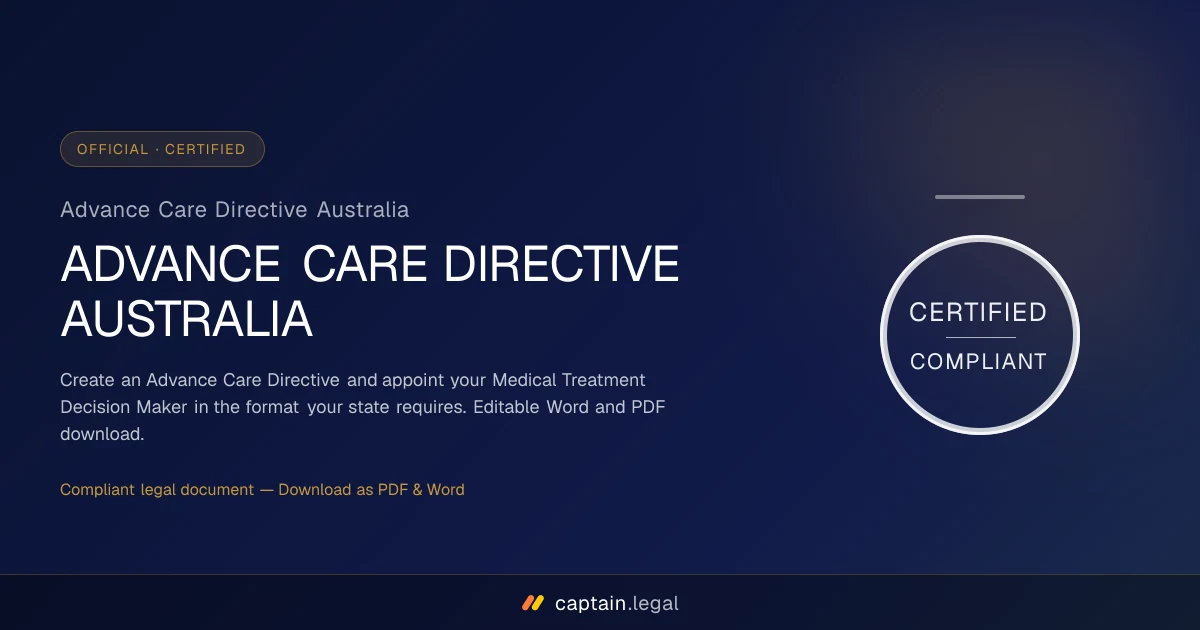 OFFICIAL · CERTIFIED

Advance Care Directive Australia

ADVANCE CARE DIRECTIVE AUSTRALIA

Create an Advance Care Directive and appoint your Medical Treatment Decision Maker in the format your state requires. Editable Word and PDF download.

Compliant legal document — Download as PDF & Word

CERTIFIED
COMPLIANT

captain.legal